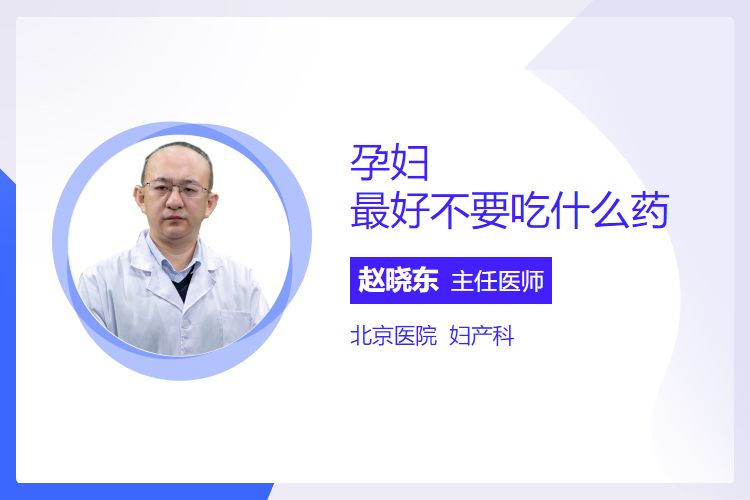 孕妇
最好不要吃什么药

赵晓东 主任医师

北京医院 妇产科